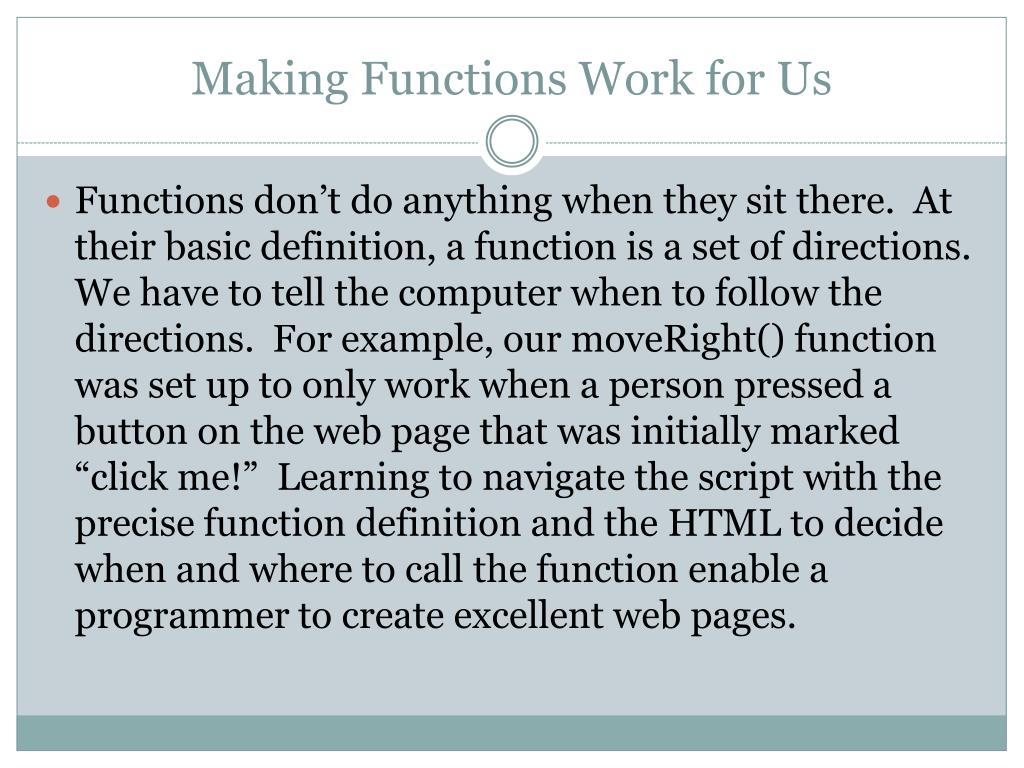 Making Functions Work for Us

Functions don’t do anything when they sit there. At their basic definition, a function is a set of directions. We have to tell the computer when to follow the directions. For example, our moveRight() function was set up to only work when a person pressed a button on the web page that was initially marked “click me!” Learning to navigate the script with the precise function definition and the HTML to decide when and where to call the function enable a programmer to create excellent web pages.